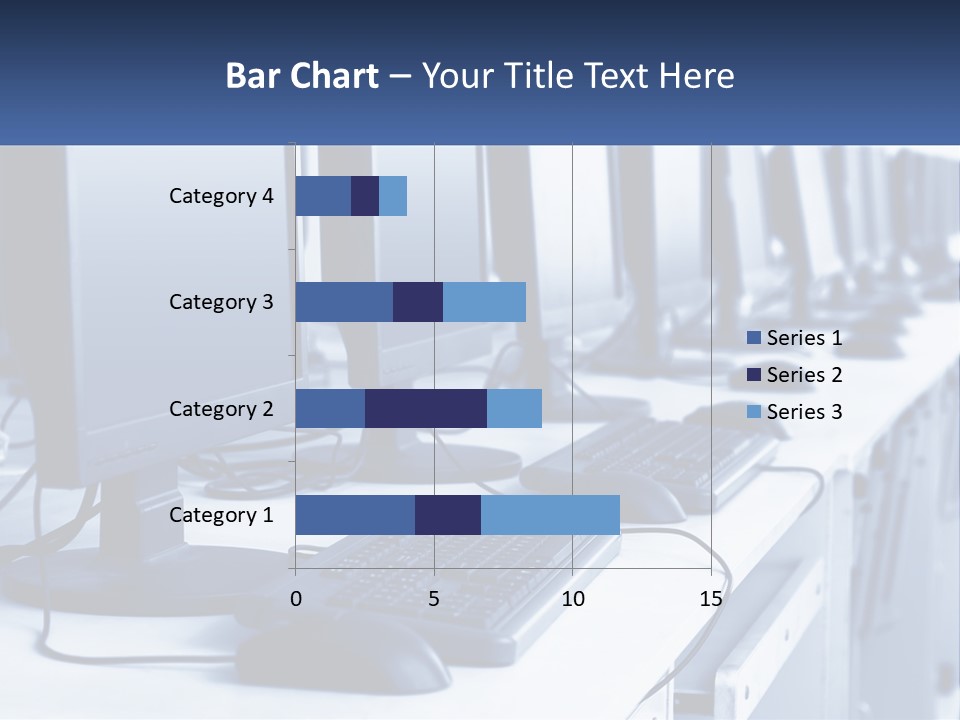 Bar Chart – Your Title Text Here

Category 4
Category 3
Category 2
Category 1

0
5
10
15

Series 1
Series 2
Series 3